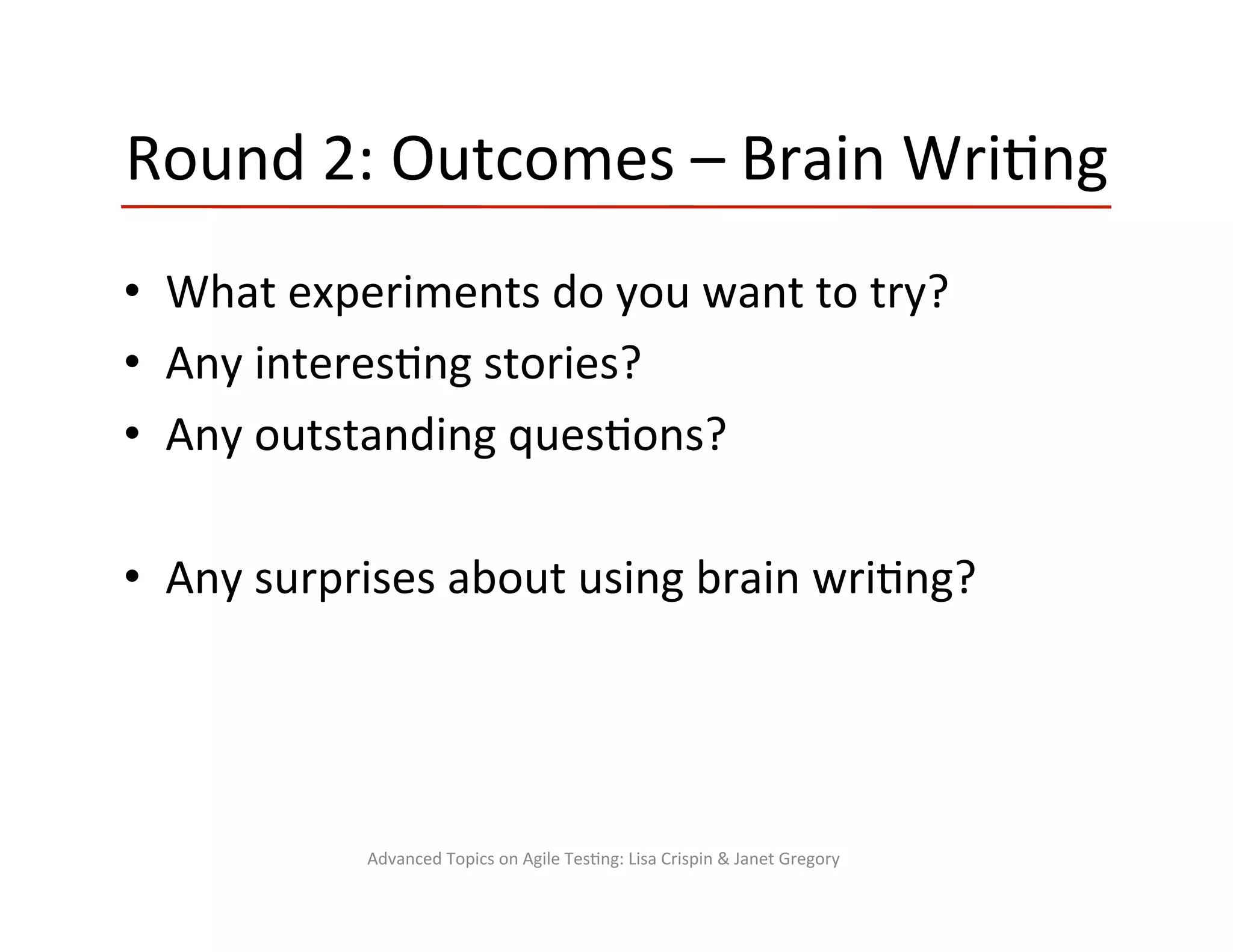 Round 2: Outcomes – Brain Writing

• What experiments do you want to try?
• Any interesting stories?
• Any outstanding questions?

• Any surprises about using brain writing?

Advanced Topics on Agile Testing: Lisa Crispin & Janet Gregory